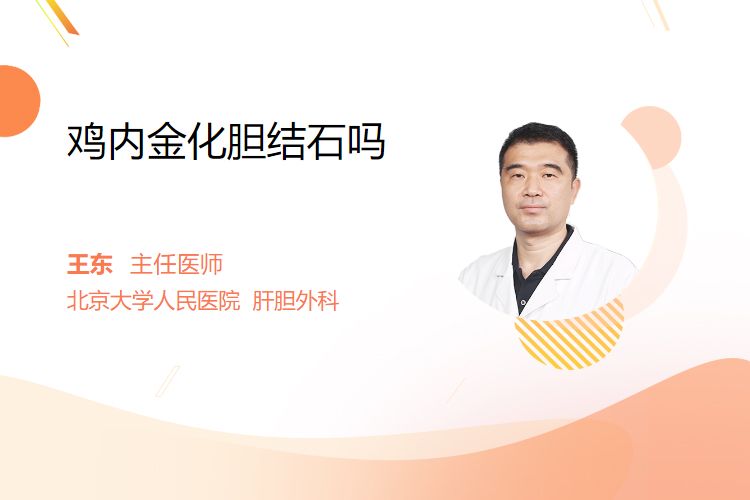 鸡内金化胆结石吗

王东 主任医师
北京大学人民医院 肝胆外科